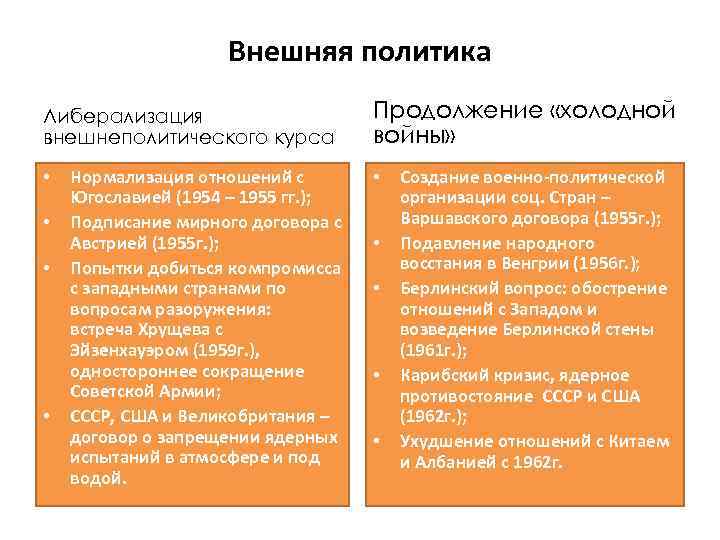 Внешняя политика

Либерализация внешнеполитического курса

• Нормализация отношений с Югославией (1954 – 1955 гг.);
• Подписание мирного договора с Австрией (1955г.);
• Попытки добиться компромисса с западными странами по вопросам разоружения: встреча Хрущева с Эйзенхауэром (1959г.), одностороннее сокращение Советской Армии;
• СССР, США и Великобритания – договор о запрещении ядерных испытаний в атмосфере и под водой.

Продолжение «холодной войны»

• Создание военно-политической организации соц. Стран – Варшавского договора (1955г.);
• Подавление народного восстания в Венгрии (1956г.);
• Берлинский вопрос: обострение отношений с Западом и возведение Берлинской стены (1961г.);
• Карибский кризис, ядерное противостояние СССР и США (1962г.);
• Ухудшение отношений с Китаем и Албанией с 1962г.